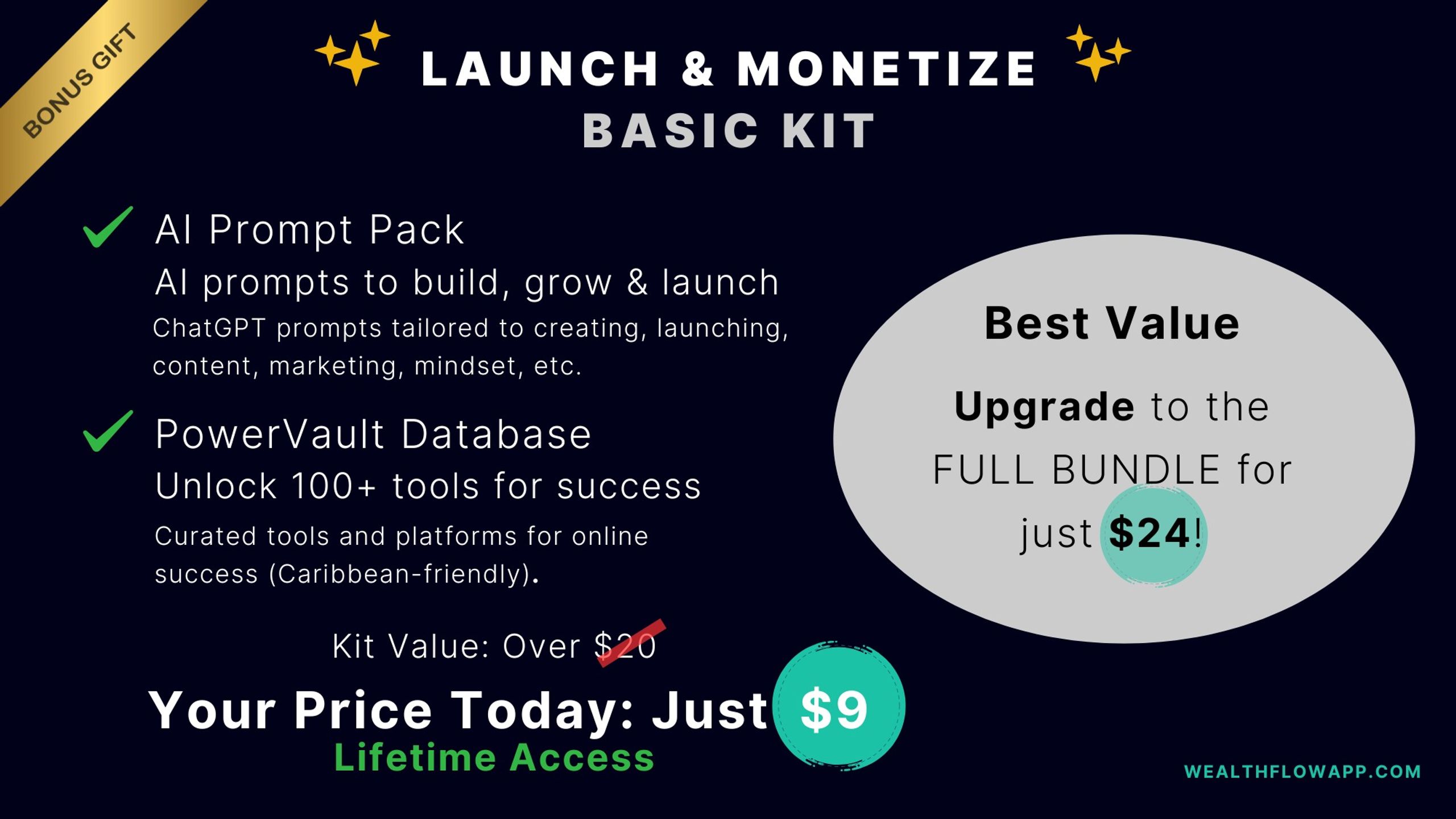 BONUS GIFT

LAUNCH & MONETIZE
BASIC KIT

AI Prompt Pack
AI prompts to build, grow & launch
ChatGPT prompts tailored to creating, launching, content, marketing, mindset, etc.

PowerVault Database
Unlock 100+ tools for success
Curated tools and platforms for online success (Caribbean-friendly).

Kit Value: Over $20

Your Price Today: Just $9
Lifetime Access

Best Value
Upgrade to the FULL BUNDLE for just $24!

WEALTHFLOWAPP.COM